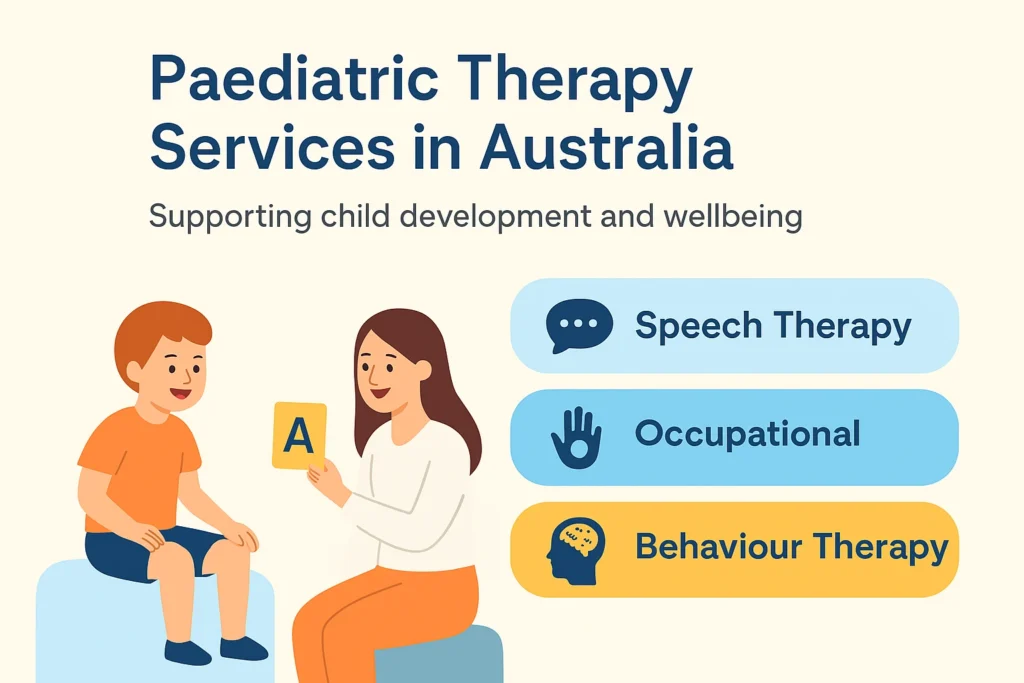 Paediatric Therapy Services in Australia

Supporting child development and wellbeing

A

Speech Therapy

Occupational

Behaviour Therapy